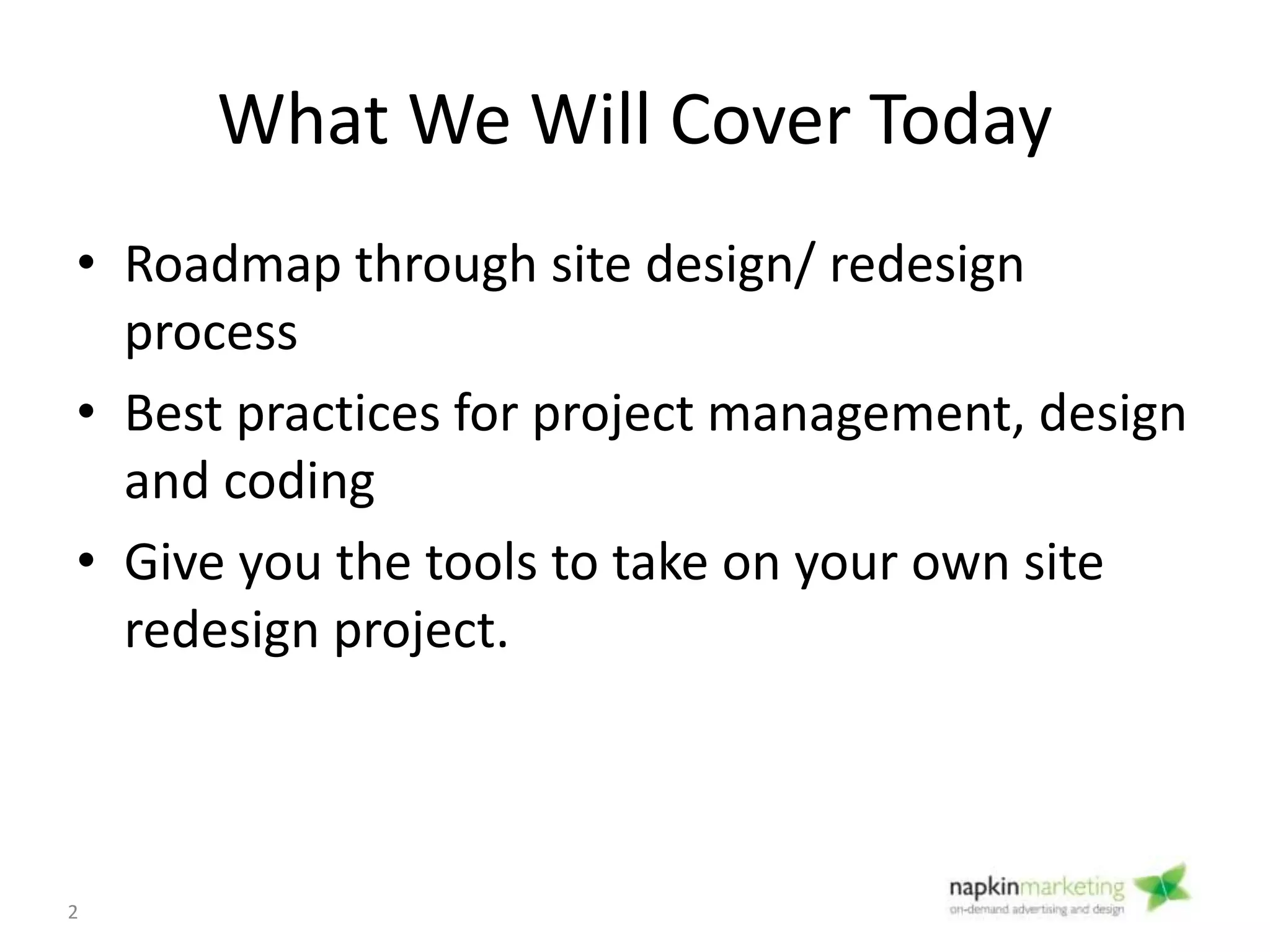 What We Will Cover Today

• Roadmap through site design/ redesign process
• Best practices for project management, design and coding
• Give you the tools to take on your own site redesign project.

2

napkinmarketing
on-demand advertising and design